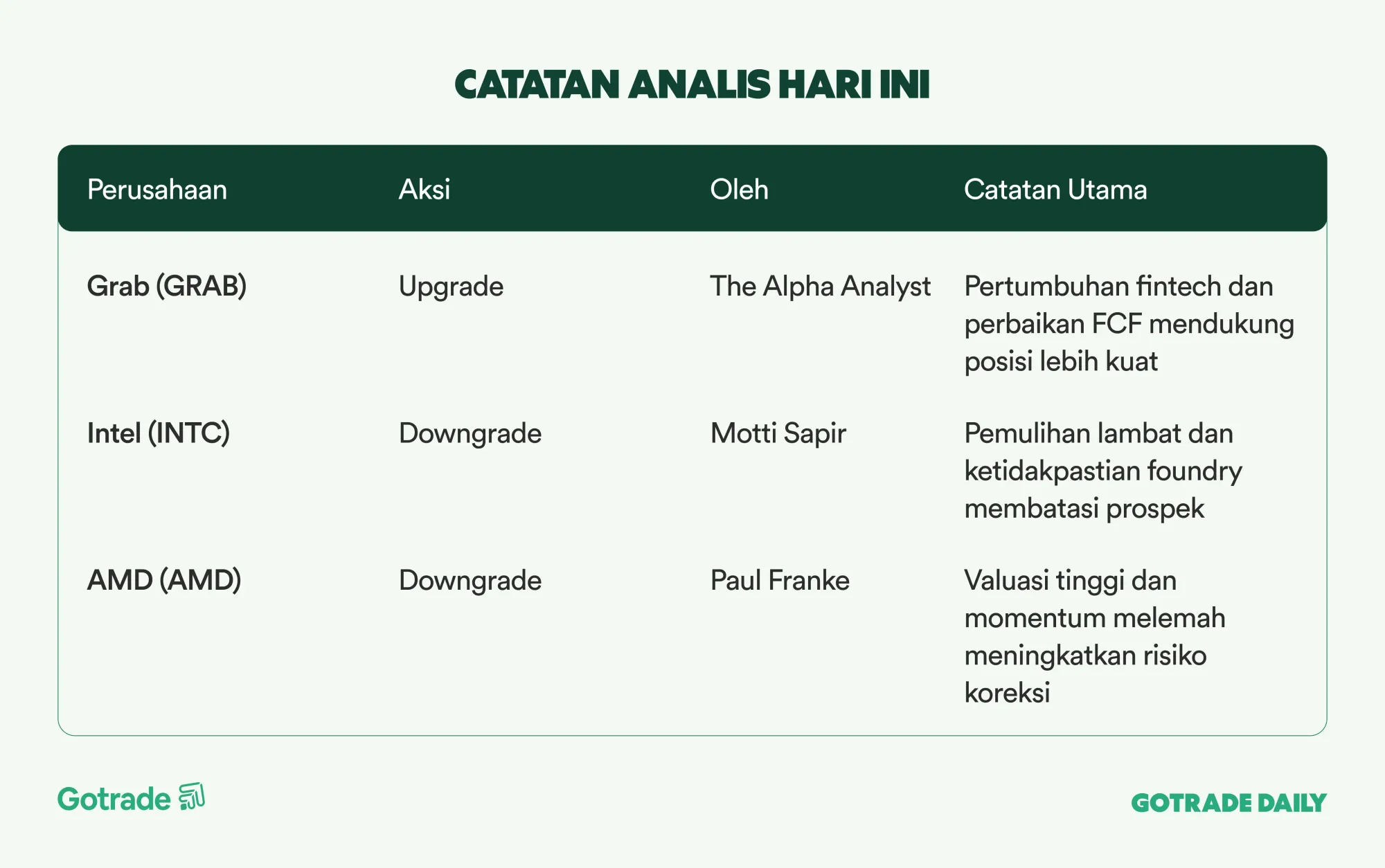 CATATAN ANALIS HARI INI

| Perusahaan | Aksi | Oleh | Catatan Utama |
|---|---|---|---|
| Grab (GRAB) | Upgrade | The Alpha Analyst | Pertumbuhan fintech dan perbaikan FCF mendukung posisi lebih kuat |
| Intel (INTC) | Downgrade | Motti Sapir | Pemulihan lambat dan ketidakpastian foundry membatasi prospek |
| AMD (AMD) | Downgrade | Paul Franke | Valuasi tinggi dan momentum melemah meningkatkan risiko koreksi |

Gotrade

GOTRADE DAILY